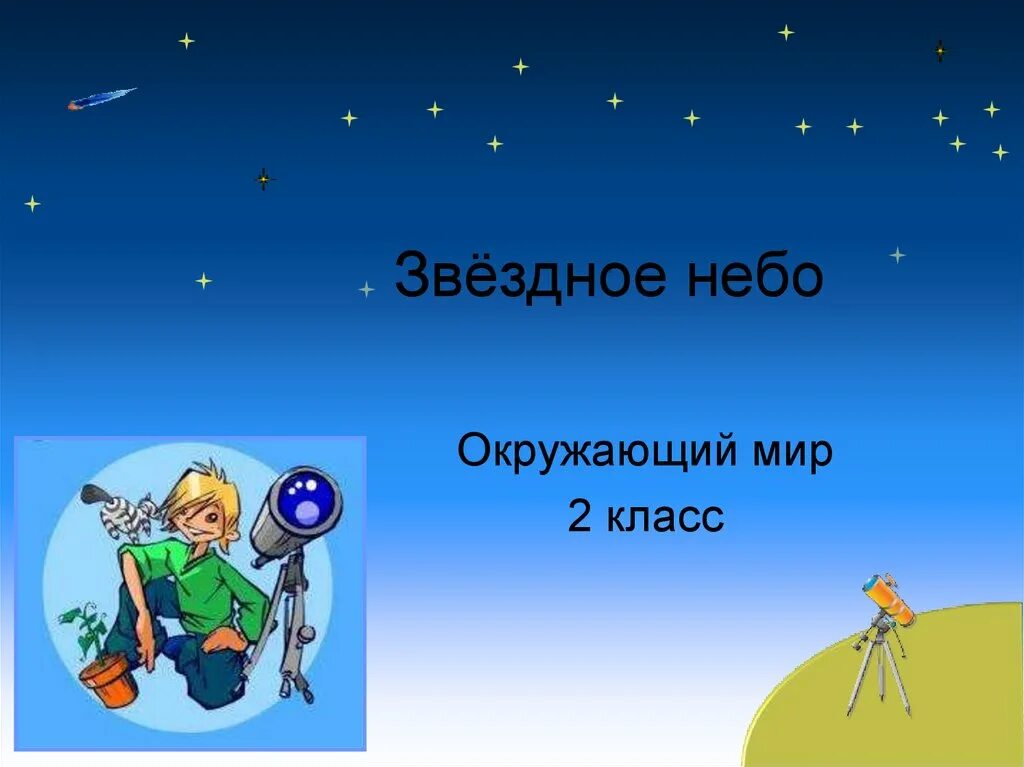 Звёздное небо

Окружающий мир
2 класс